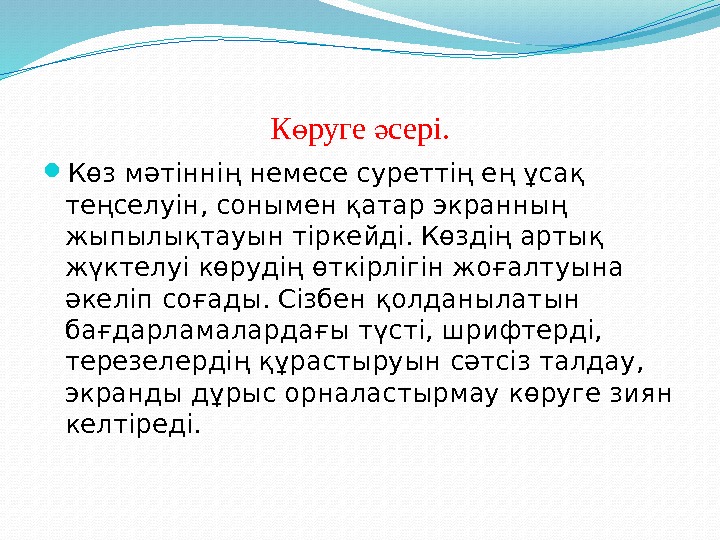 Көруге әсері.

Көз мәтіннің немесе суреттің ең ұсақ теңселуін, сонымен қатар экранның жыпылықтауын тіркейді. Көздің артық жүктелуі көрудің өткірлігін жоғалтуына әкеліп соғады. Сізбен қолданылатын бағдарламалардағы түсті, шрифтерді, терезелердің құрастыруын сәтсіз талдау, экранды дұрыс орналастырмау көруге зиян келтіреді.